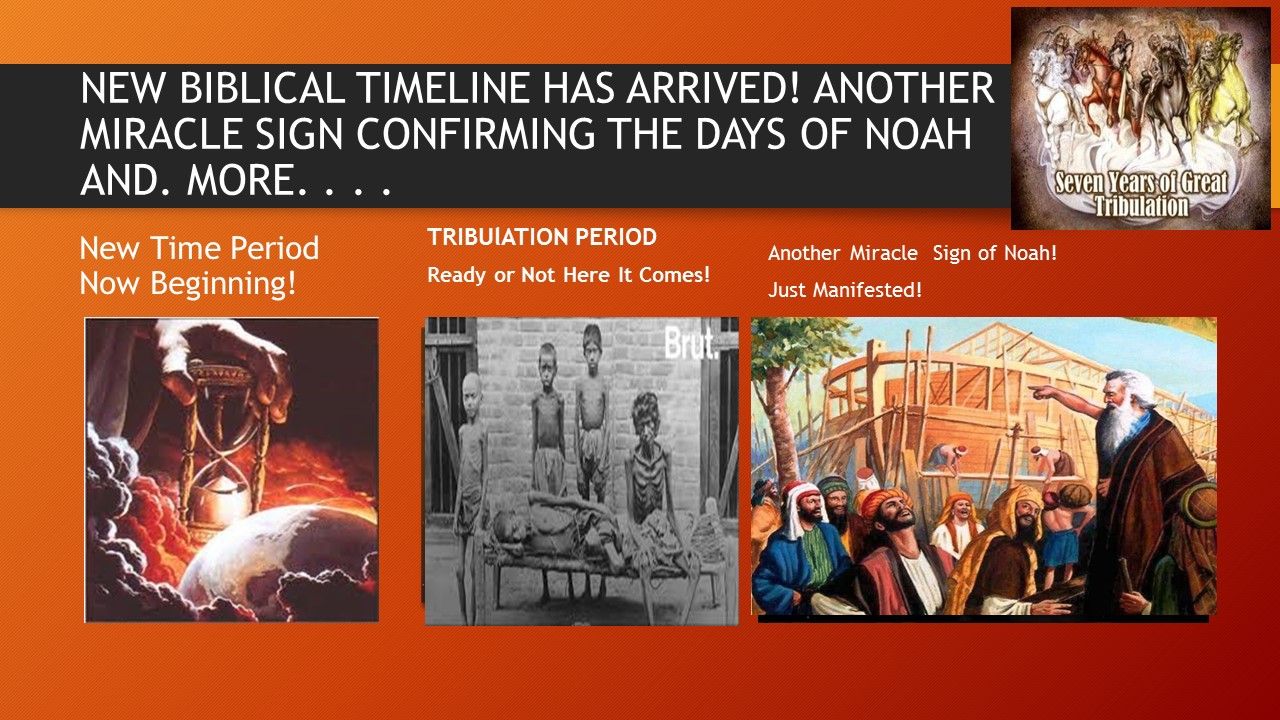 NEW BIBLICAL TIMELINE HAS ARRIVED! ANOTHER MIRACLE SIGN CONFIRMING THE DAYS OF NOAH AND. MORE. . . .

Seven Years of Great Tribulation

New Time Period Now Beginning!

TRIBUIATION PERIOD

Ready or Not Here It Comes!

Brut.

Another Miracle Sign of Noah!

Just Manifested!